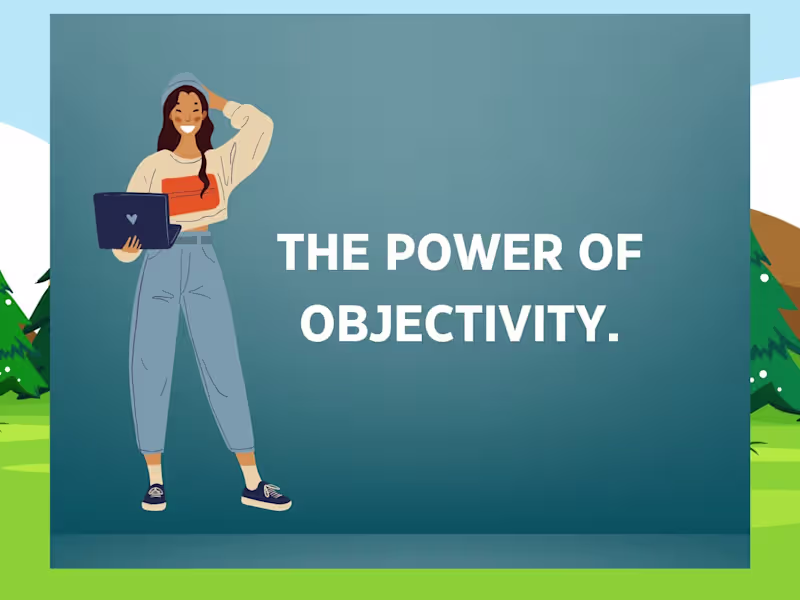 THE POWER OF OBJECTIVITY.